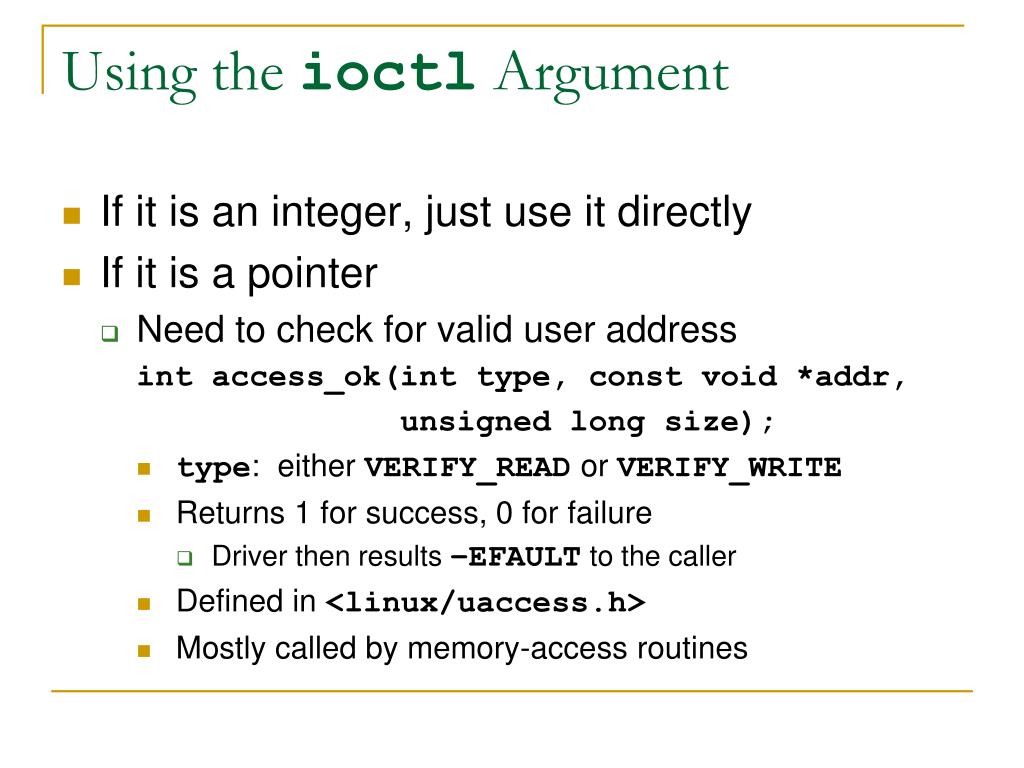 Using the ioctl Argument

If it is an integer, just use it directly

If it is a pointer

Need to check for valid user address
int access_ok(int type, const void *addr, unsigned long size);

type: either VERIFY_READ or VERIFY_WRITE

Returns 1 for success, 0 for failure

Driver then results –EFAULT to the caller

Defined in <linux/uaccess.h>

Mostly called by memory-access routines